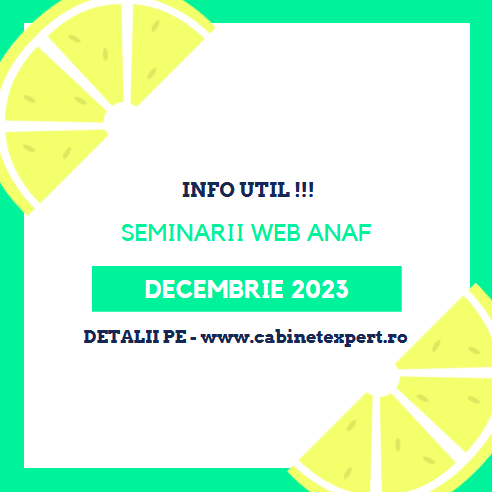 INFO UTIL !!!

SEMINARII WEB ANAF

DECEMBRIE 2023

DETALII PE - www.cabinetexpert.ro